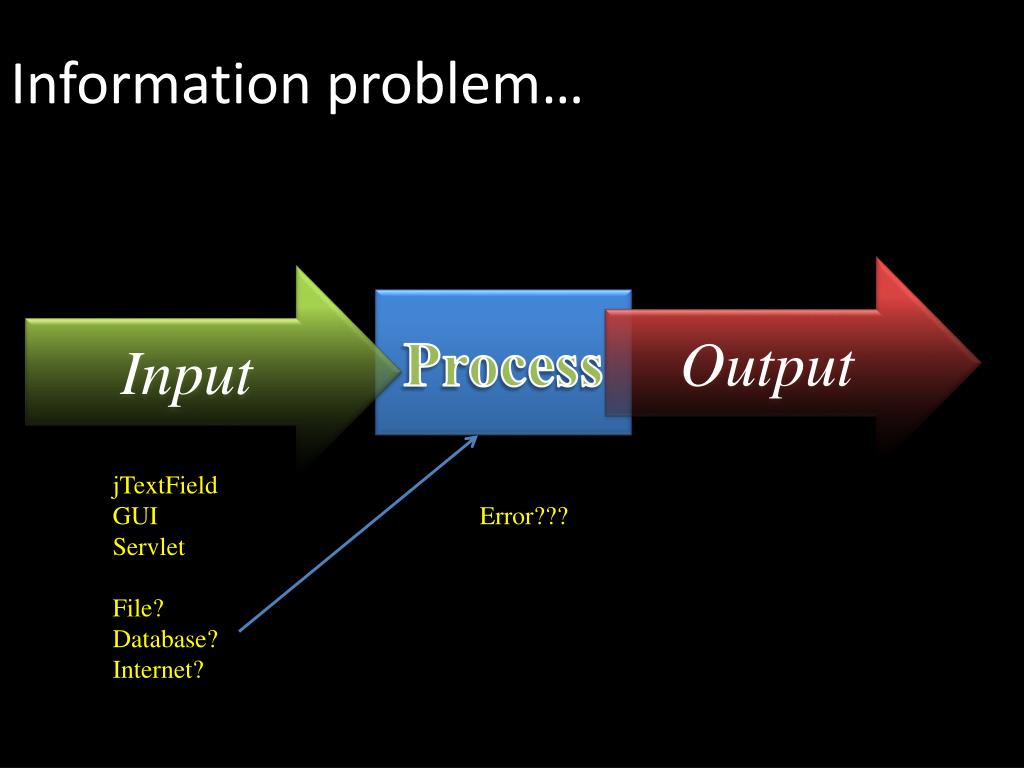 Information problem…

Input

Process

Output

jTextField
GUI
Servlet

File?
Database?
Internet?

Error???